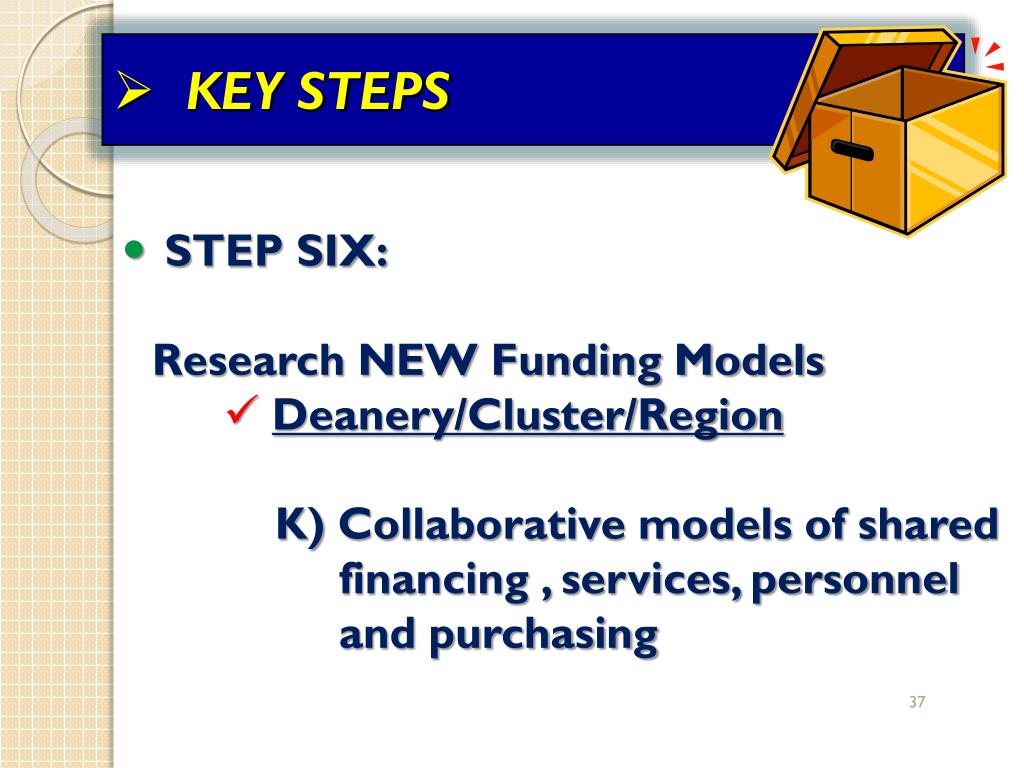 ➢ KEY STEPS

• STEP SIX:

Research NEW Funding Models
✓ Deanery/Cluster/Region

K) Collaborative models of shared financing , services, personnel and purchasing

37